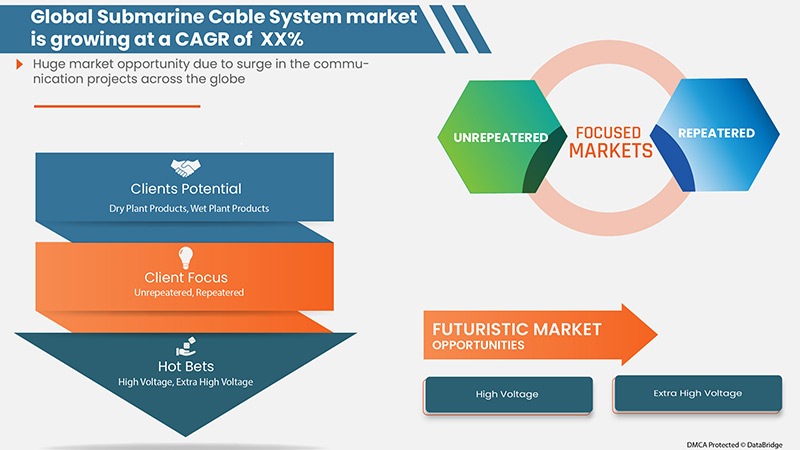 Global Submarine Cable System market is growing at a CAGR of XX%

Huge market opportunity due to surge in the communication projects across the globe

Clients Potential
Dry Plant Products, Wet Plant Products

Client Focus
Unrepeatered, Repeatered

Hot Bets
High Voltage, Extra High Voltage

UNREPEATERED

FOCUSED MARKETS

REPEATERED

FUTURISTIC MARKET OPPORTUNITIES

High Voltage

Extra High Voltage

DMCA Protected © DataBridge